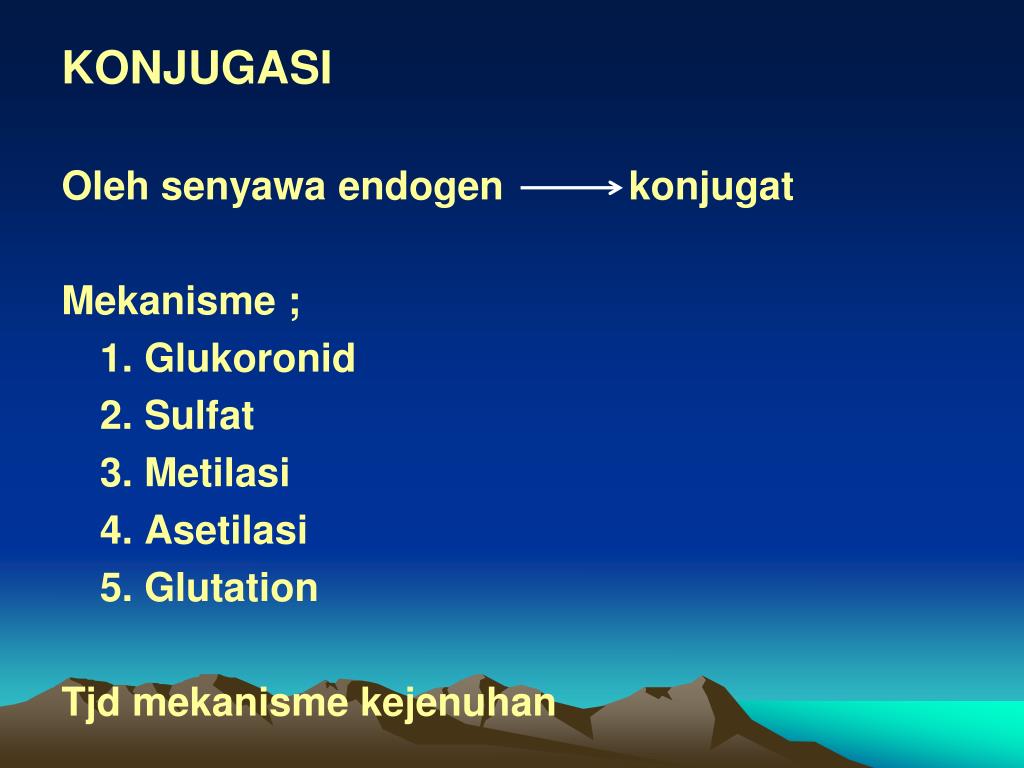 KONJUGASI

Oleh senyawa endogen $\longrightarrow$ konjugat

Mekanisme ;
1. Glukoronid
2. Sulfat
3. Metilasi
4. Asetilasi
5. Glutation

Tjd mekanisme kejenuhan